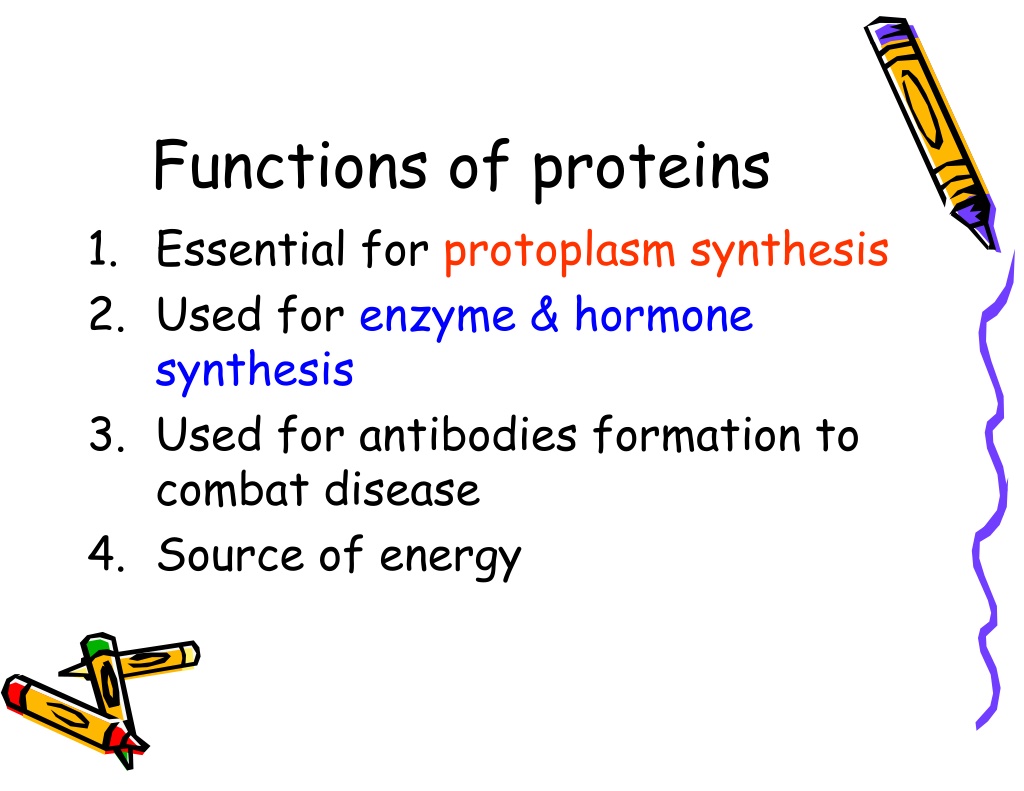 Functions of proteins

1. Essential for protoplasm synthesis
2. Used for enzyme & hormone synthesis
3. Used for antibodies formation to combat disease
4. Source of energy